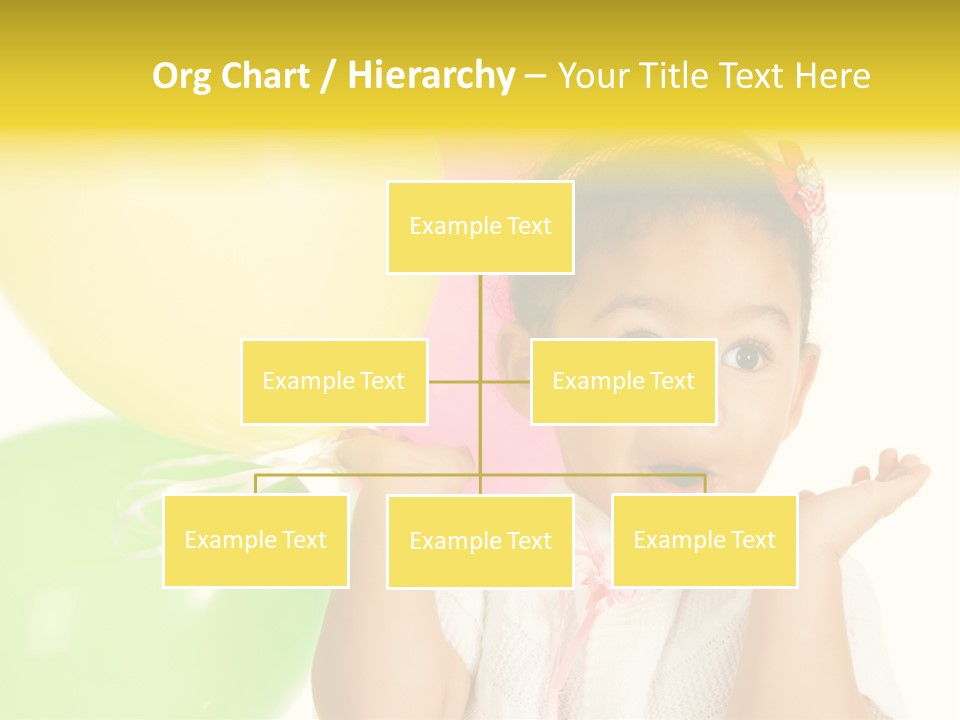 Org Chart / Hierarchy – Your Title Text Here

Example Text

Example Text

Example Text

Example Text

Example Text

Example Text